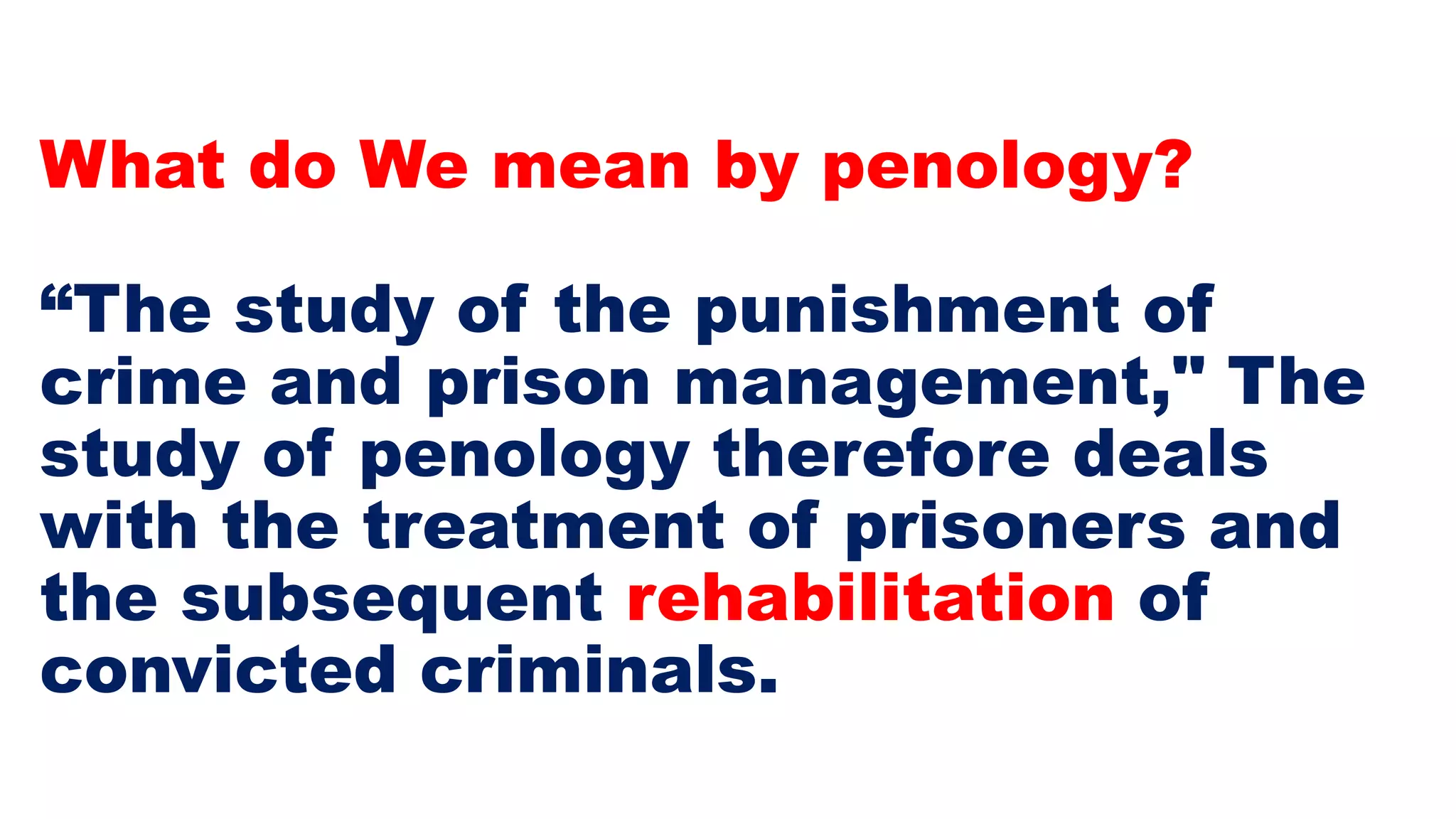 What do We mean by penology?

“The study of the punishment of crime and prison management," The study of penology therefore deals with the treatment of prisoners and the subsequent rehabilitation of convicted criminals.